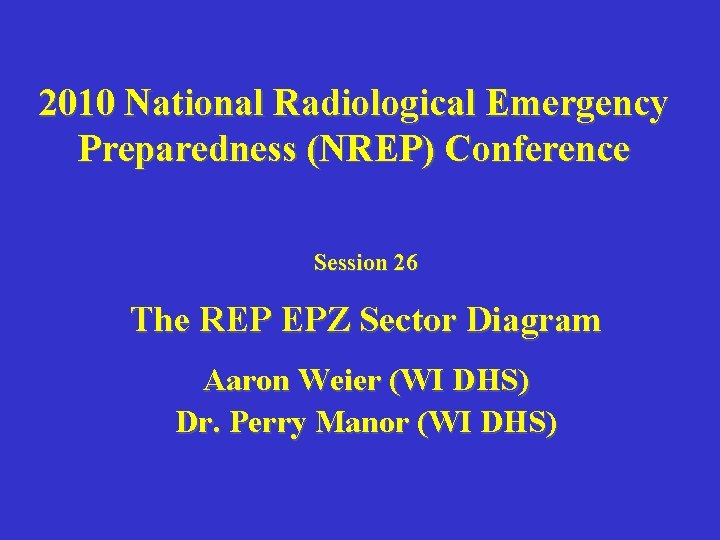 2010 National Radiological Emergency Preparedness (NREP) Conference

Session 26

The REP EPZ Sector Diagram

Aaron Weier (WI DHS)
Dr. Perry Manor (WI DHS)